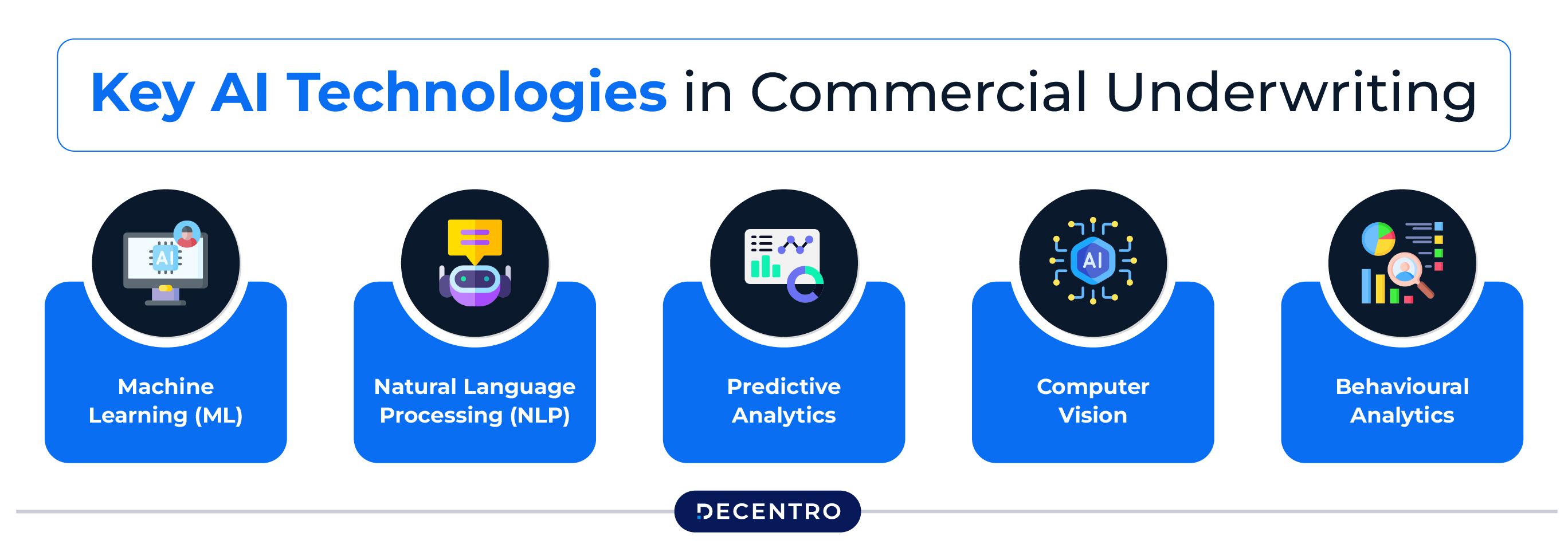 Key AI Technologies in Commercial Underwriting

AI

Machine Learning (ML)

Natural Language Processing (NLP)

Predictive Analytics

AI

Computer Vision

Behavioural Analytics

DECENTRO